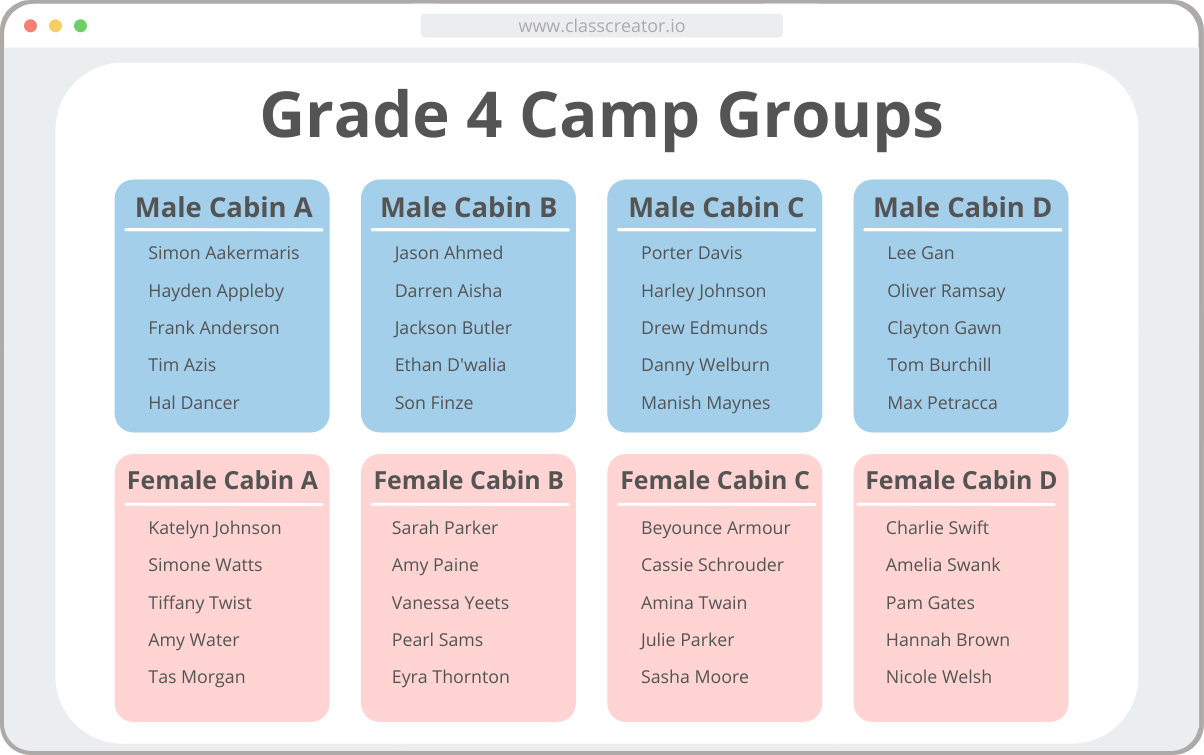 www.classcreator.io

Grade 4 Camp Groups

Male Cabin A
Simon Aakermaris
Hayden Appleby
Frank Anderson
Tim Azis
Hal Dancer

Male Cabin B
Jason Ahmed
Darren Aisha
Jackson Butler
Ethan D'walia
Son Finze

Male Cabin C
Porter Davis
Harley Johnson
Drew Edmunds
Danny Welburn
Manish Maynes

Male Cabin D
Lee Gan
Oliver Ramsay
Clayton Gawn
Tom Burchill
Max Petracca

Female Cabin A
Katelyn Johnson
Simone Watts
Tiffany Twist
Amy Water
Tas Morgan

Female Cabin B
Sarah Parker
Amy Paine
Vanessa Yeets
Pearl Sams
Eyra Thornton

Female Cabin C
Beyounce Armour
Cassie Schrouder
Amina Twain
Julie Parker
Sasha Moore

Female Cabin D
Charlie Swift
Amelia Swank
Pam Gates
Hannah Brown
Nicole Welsh